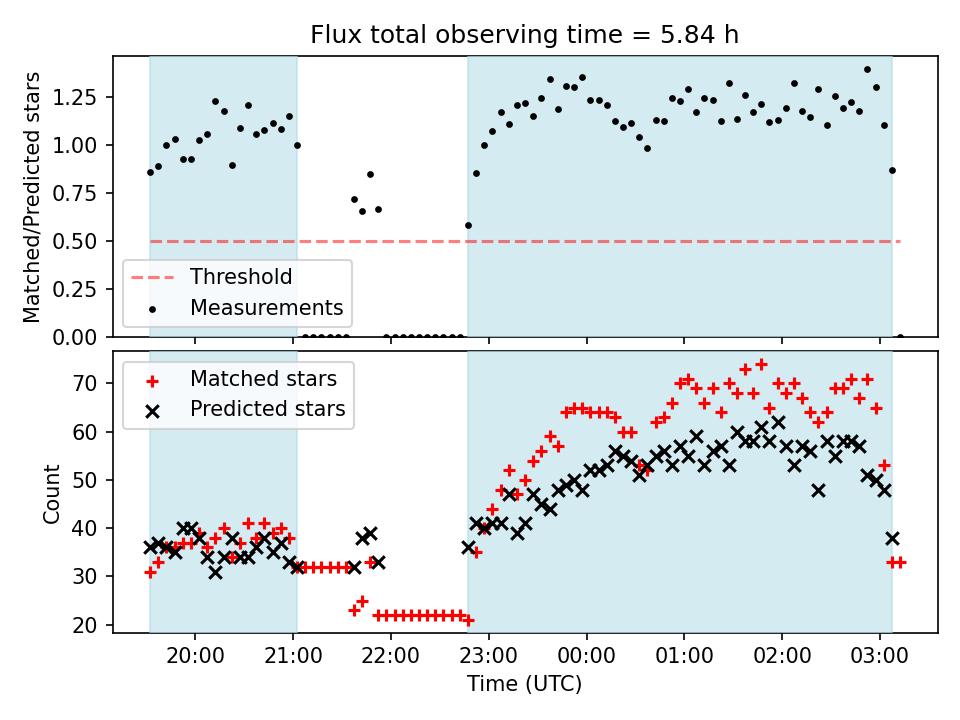 Flux total observing time = 5.84 h

Matched/Predicted stars

1.25
1.00
0.75
0.50
0.25
0.00

Threshold
Measurements

Matched stars
Predicted stars

Count

70
60
50
40
30
20

20:00 21:00 22:00 23:00 00:00 01:00 02:00 03:00

Time (UTC)